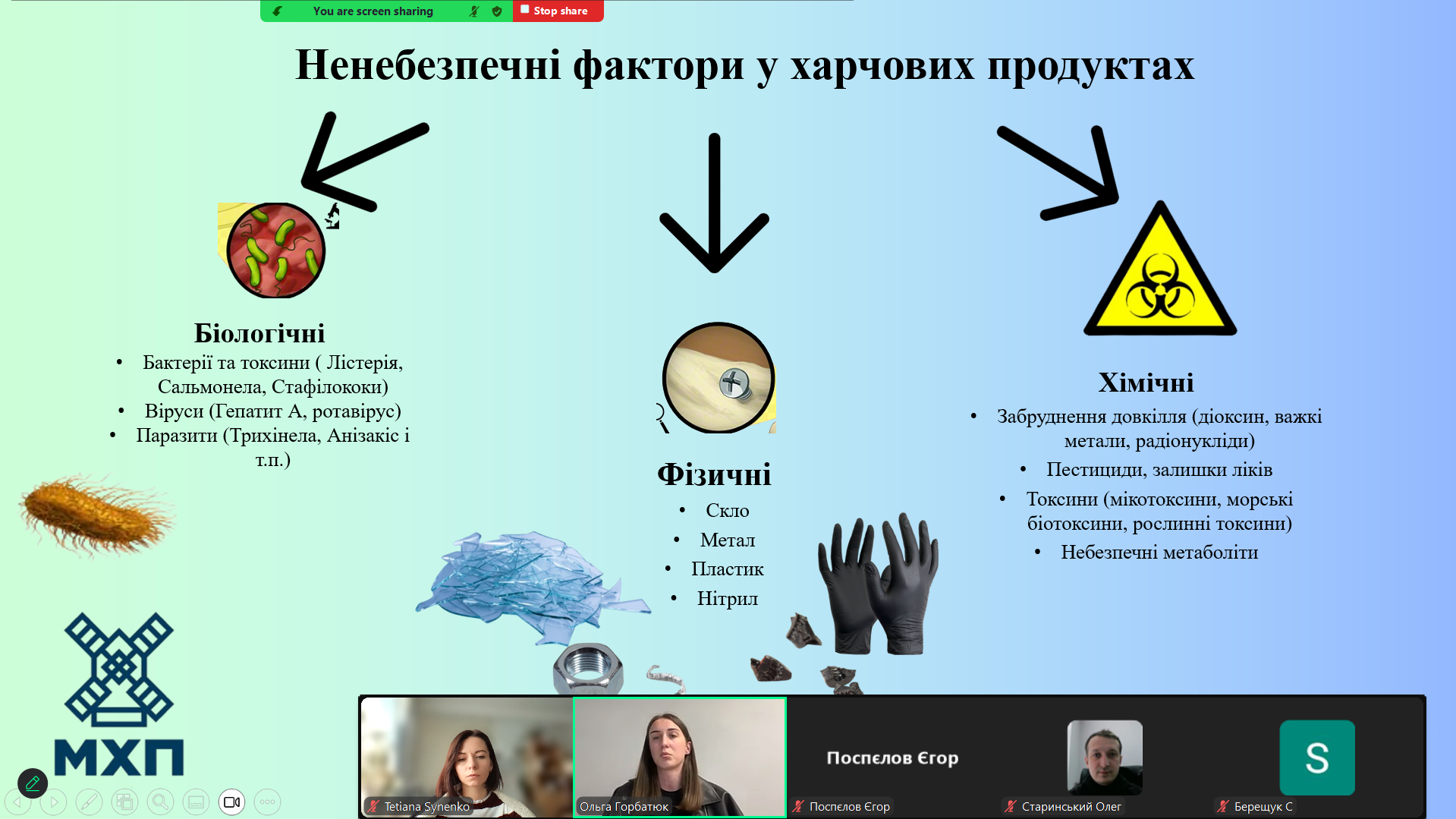 You are screen sharing
Stop share

Ненебезпечні фактори у харчових продуктах

Біологічні
• Бактерії та токсини ( Лістерія, Сальмонела, Стафілококи)
• Віруси (Гепатит А, ротавірус)
• Паразити (Трихінела, Анізакіс і т.п.)

Фізичні
• Скло
• Метал
• Пластик
• Нітрил

Хімічні
• Забруднення довкілля (діоксин, важкі метали, радіонукліди)
• Пестициди, залишки ліків
• Токсини (мікотоксини, морські біотоксини, рослинні токсини)
• Небезпечні метаболіти

МХП

Tetiana Synenko
Ольга Горбатюк
Поспєлов Єгор
Поспєлов Єгор
Старинський Олег
S
Берещук С